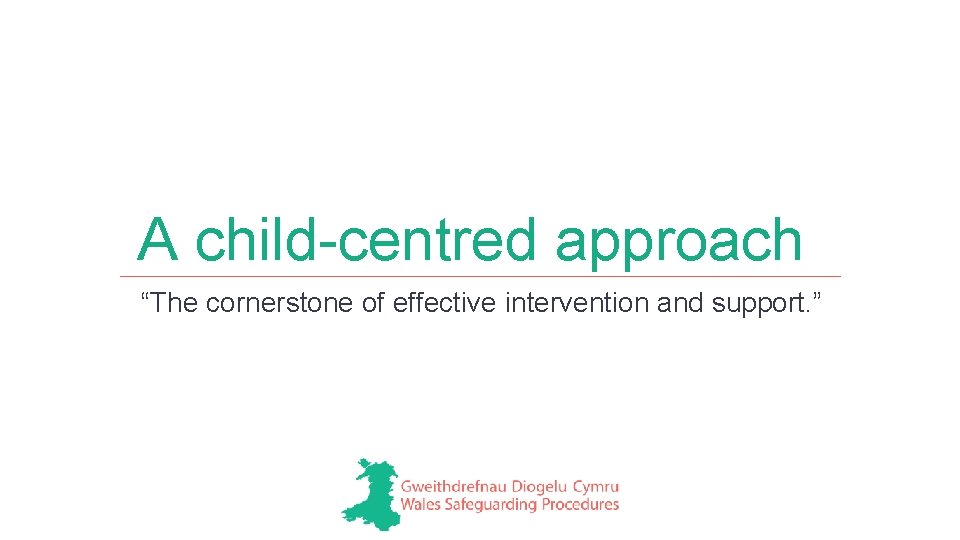 A child-centred approach

“The cornerstone of effective intervention and support.”

Gweithdrefnau Diogelu Cymru
Wales Safeguarding Procedures